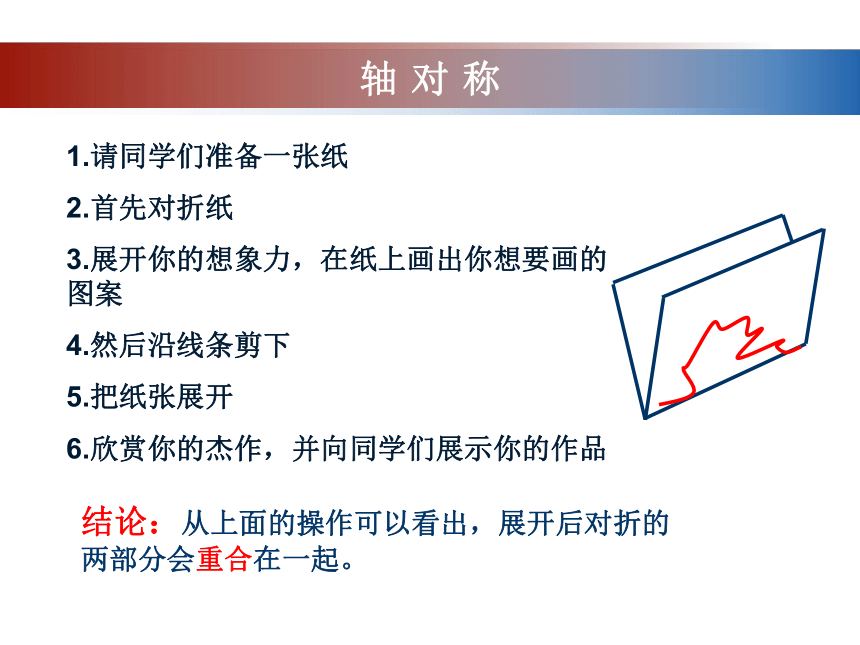 轴 对 称

1.请同学们准备一张纸

2.首先对折纸

3.展开你的想象力，在纸上画出你想要画的图案

4.然后沿线条剪下

5.把纸张展开

6.欣赏你的杰作，并向同学们展示你的作品

结论：从上面的操作可以看出，展开后对折的两部分会重合在一起。